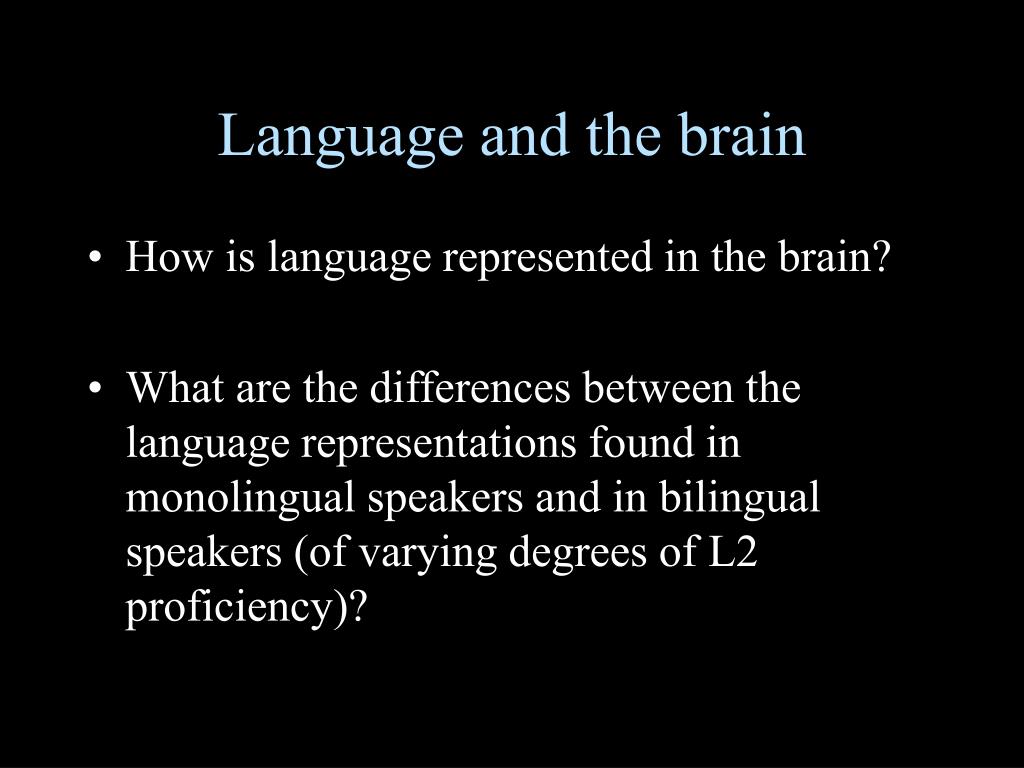 Language and the brain

• How is language represented in the brain?

• What are the differences between the language representations found in monolingual speakers and in bilingual speakers (of varying degrees of L2 proficiency)?